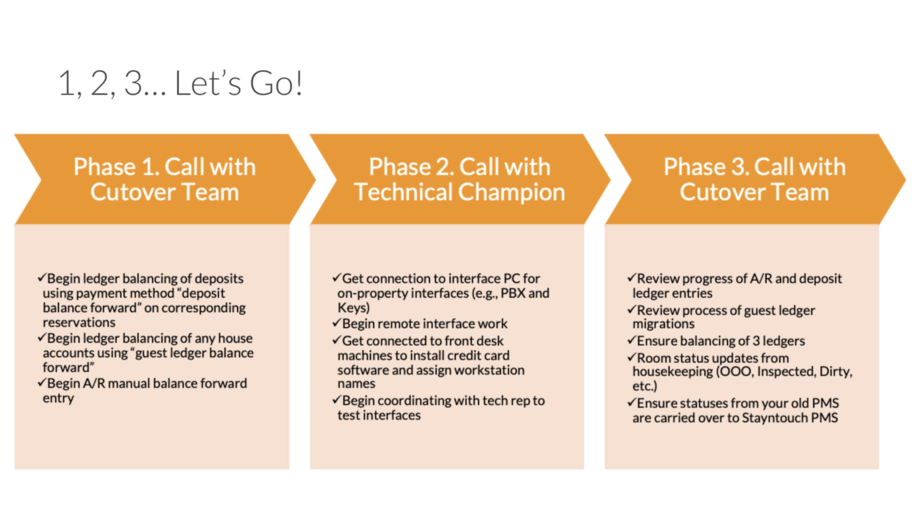 1, 2, 3… Let's Go!

Phase 1. Call with Cutover Team

✓Begin ledger balancing of deposits using payment method "deposit balance forward" on corresponding reservations
✓Begin ledger balancing of any house accounts using "guest ledger balance forward"
✓Begin A/R manual balance forward entry

Phase 2. Call with Technical Champion

✓Get connection to interface PC for on-property interfaces (e.g., PBX and Keys)
✓Begin remote interface work
✓Get connected to front desk machines to install credit card software and assign workstation names
✓Begin coordinating with tech rep to test interfaces

Phase 3. Call with Cutover Team

✓Review progress of A/R and deposit ledger entries
✓Review process of guest ledger migrations
✓Ensure balancing of 3 ledgers
✓Room status updates from housekeeping (OOO, Inspected, Dirty, etc.)
✓Ensure statuses from your old PMS are carried over to Stayntouch PMS